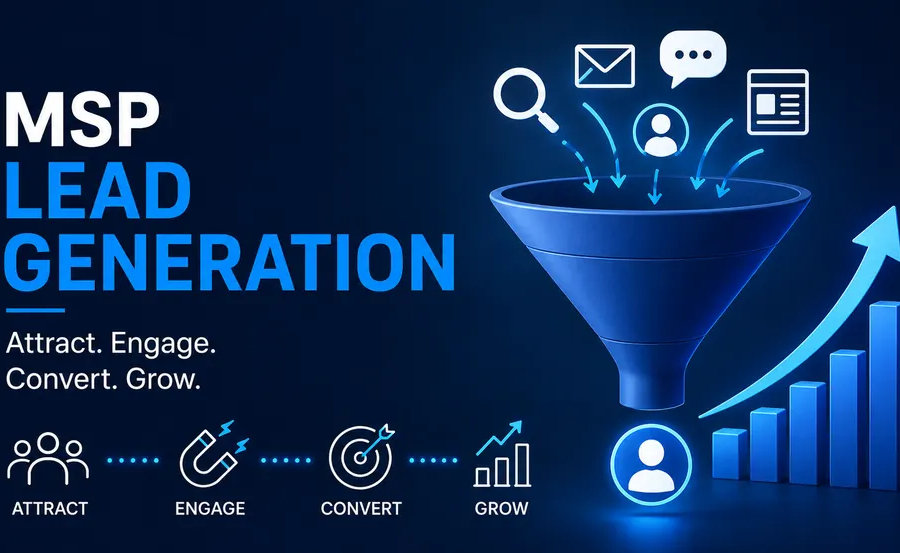 MSP
LEAD
GENERATION

Attract. Engage.
Convert. Grow.

ATTRACT ENGAGE CONVERT GROW